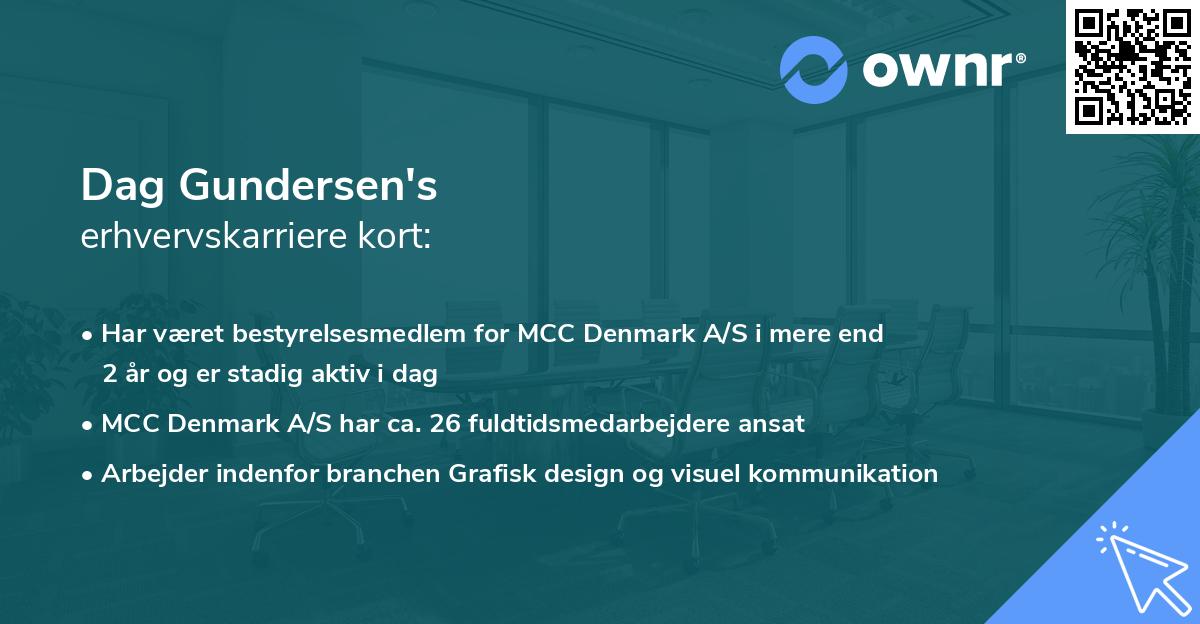 ownr®

Dag Gundersen's
erhvervskarriere kort:

• Har været bestyrelsesmedlem for MCC Denmark A/S i mere end 2 år og er stadig aktiv i dag
• MCC Denmark A/S har ca. 26 fuldtidsmedarbejdere ansat
• Arbejder indenfor branchen Grafisk design og visuel kommunikation